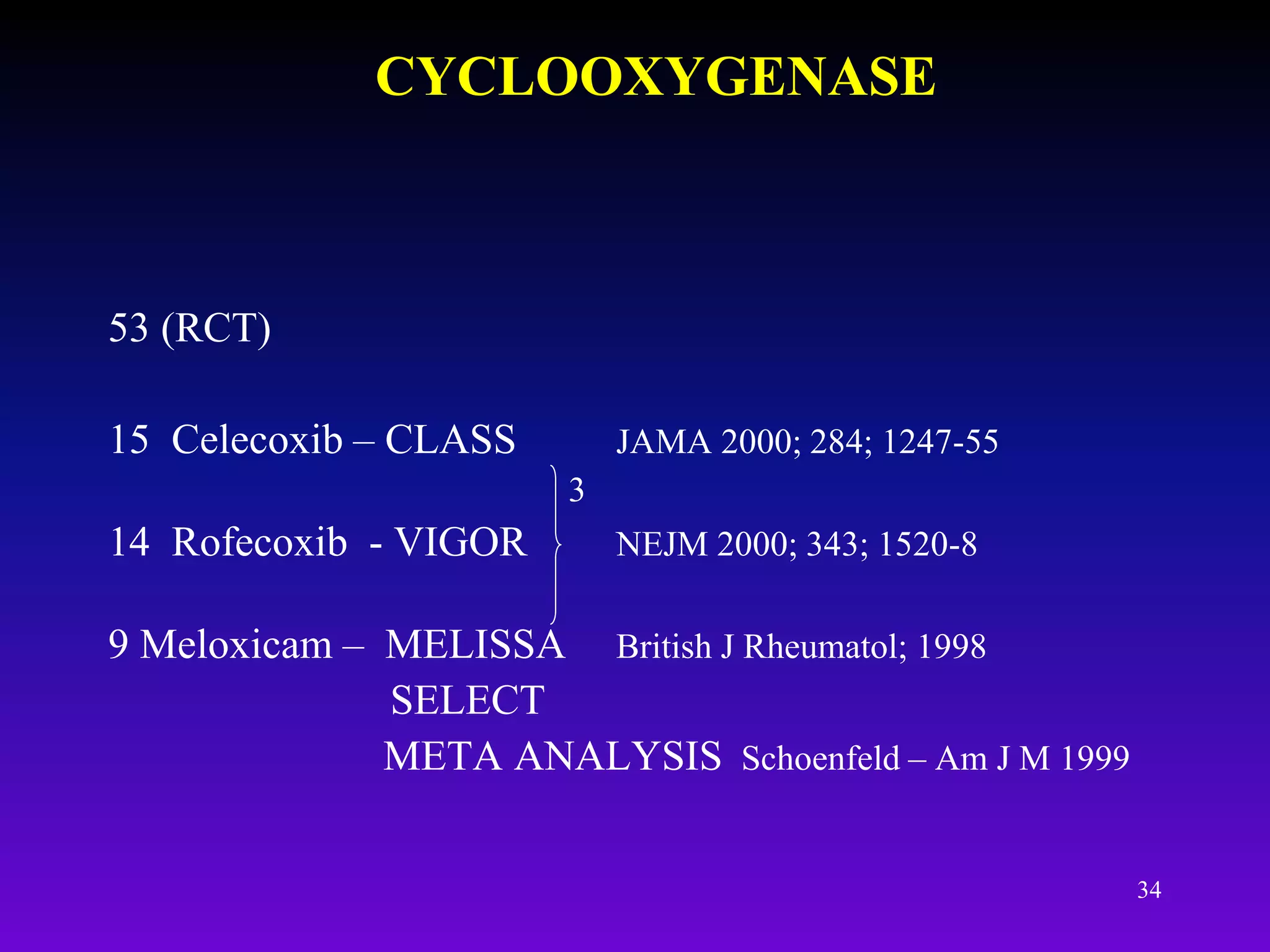 CYCLOOXYGENASE

53 (RCT)

15 Celecoxib – CLASS JAMA 2000; 284; 1247-55

3

14 Rofecoxib - VIGOR NEJM 2000; 343; 1520-8

9 Meloxicam – MELISSA British J Rheumatol; 1998
SELECT
META ANALYSIS Schoenfeld – Am J M 1999

34